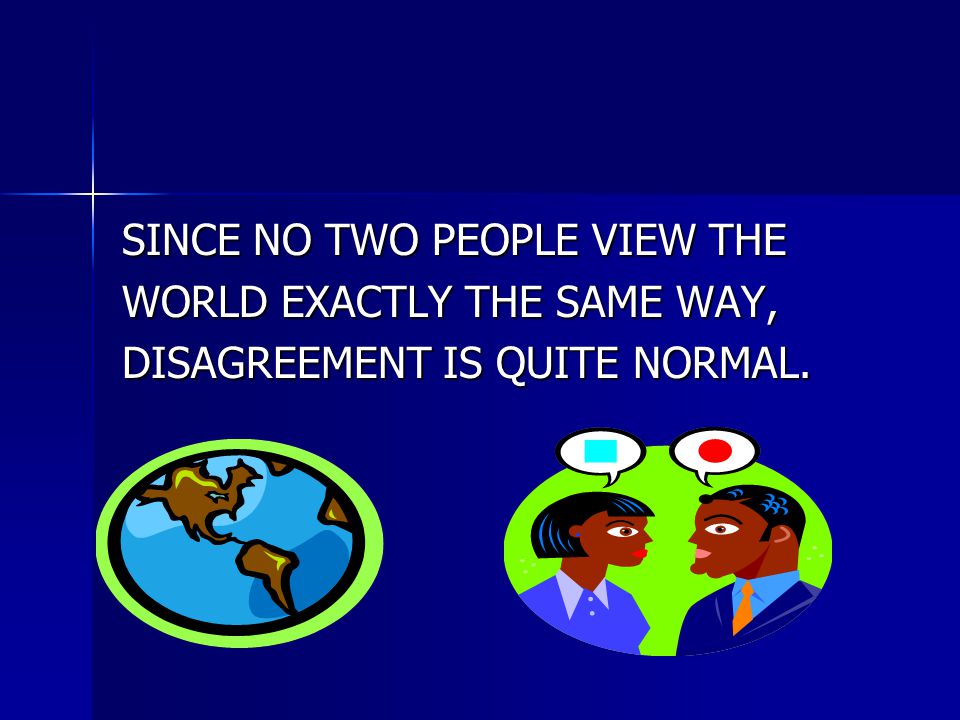 SINCE NO TWO PEOPLE VIEW THE WORLD EXACTLY THE SAME WAY, DISAGREEMENT IS QUITE NORMAL.